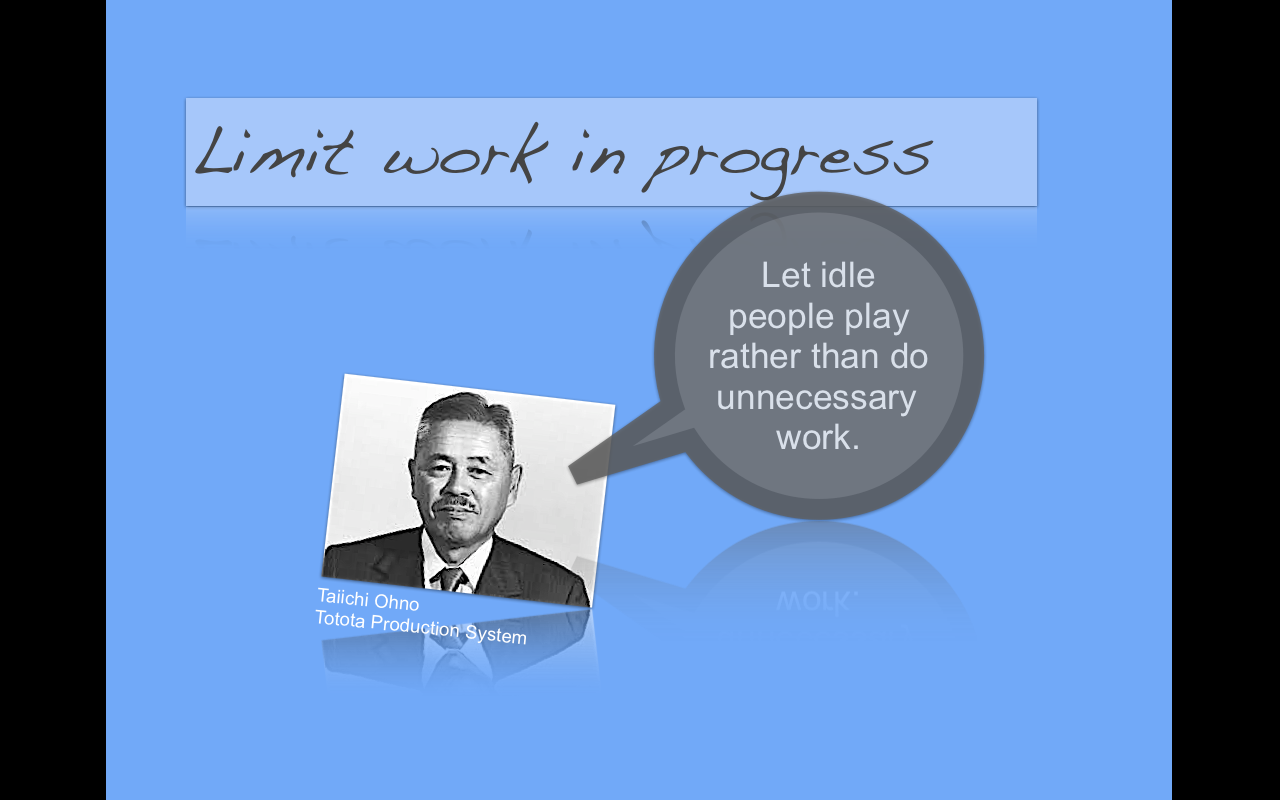 Limit work in progress

Let idle people play rather than do unnecessary work.

Taiichi Ohno
Totota Production System